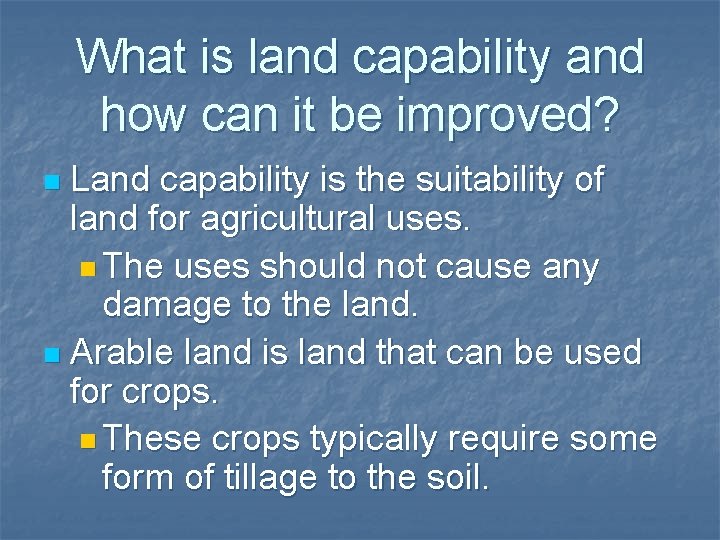 What is land capability and how can it be improved?

Land capability is the suitability of land for agricultural uses.

The uses should not cause any damage to the land.

Arable land is land that can be used for crops.

These crops typically require some form of tillage to the soil.